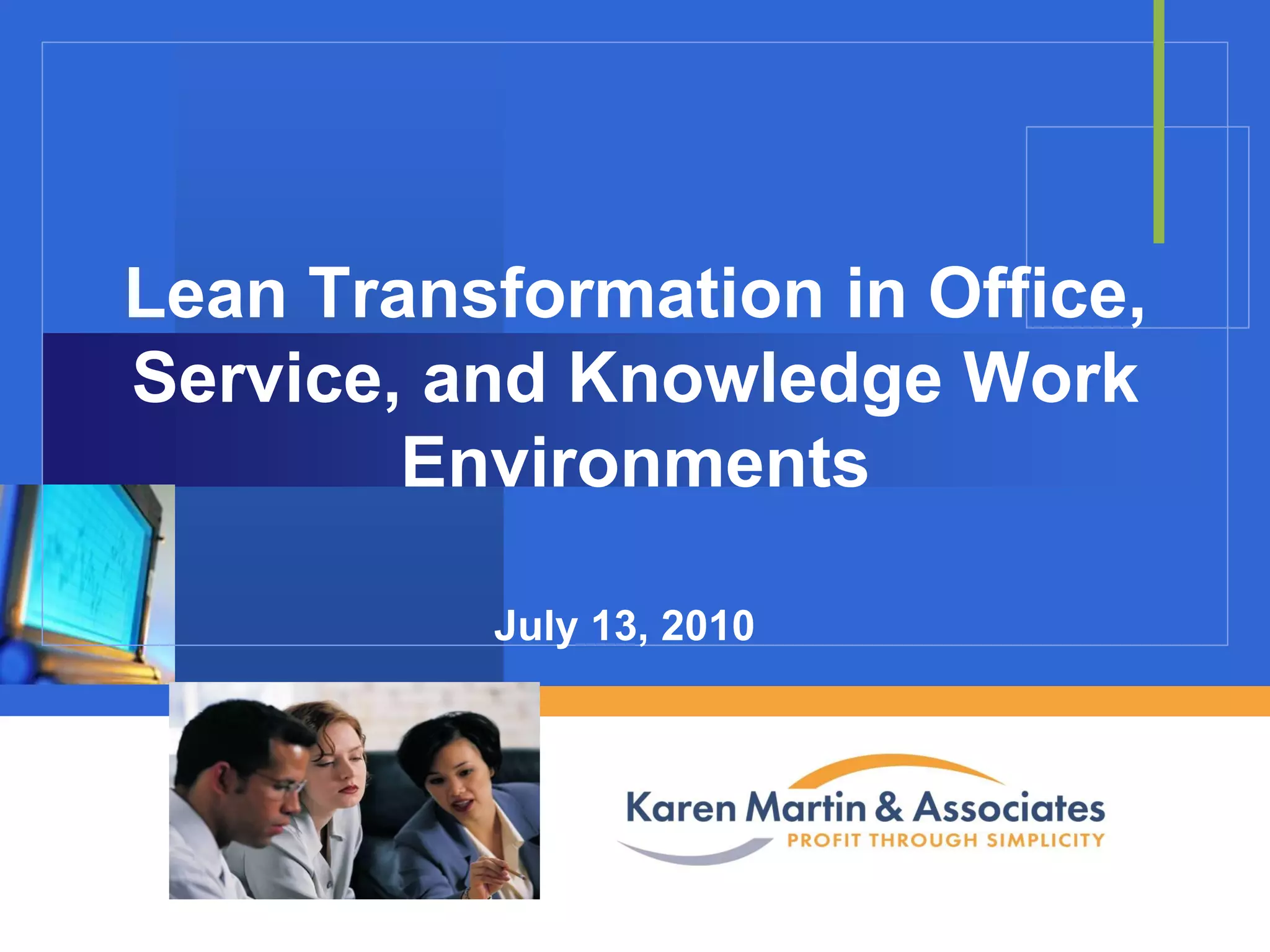 Lean Transformation in Office, Service, and Knowledge Work Environments

July 13, 2010

Karen Martin & Associates
PROFIT THROUGH SIMPLICITY